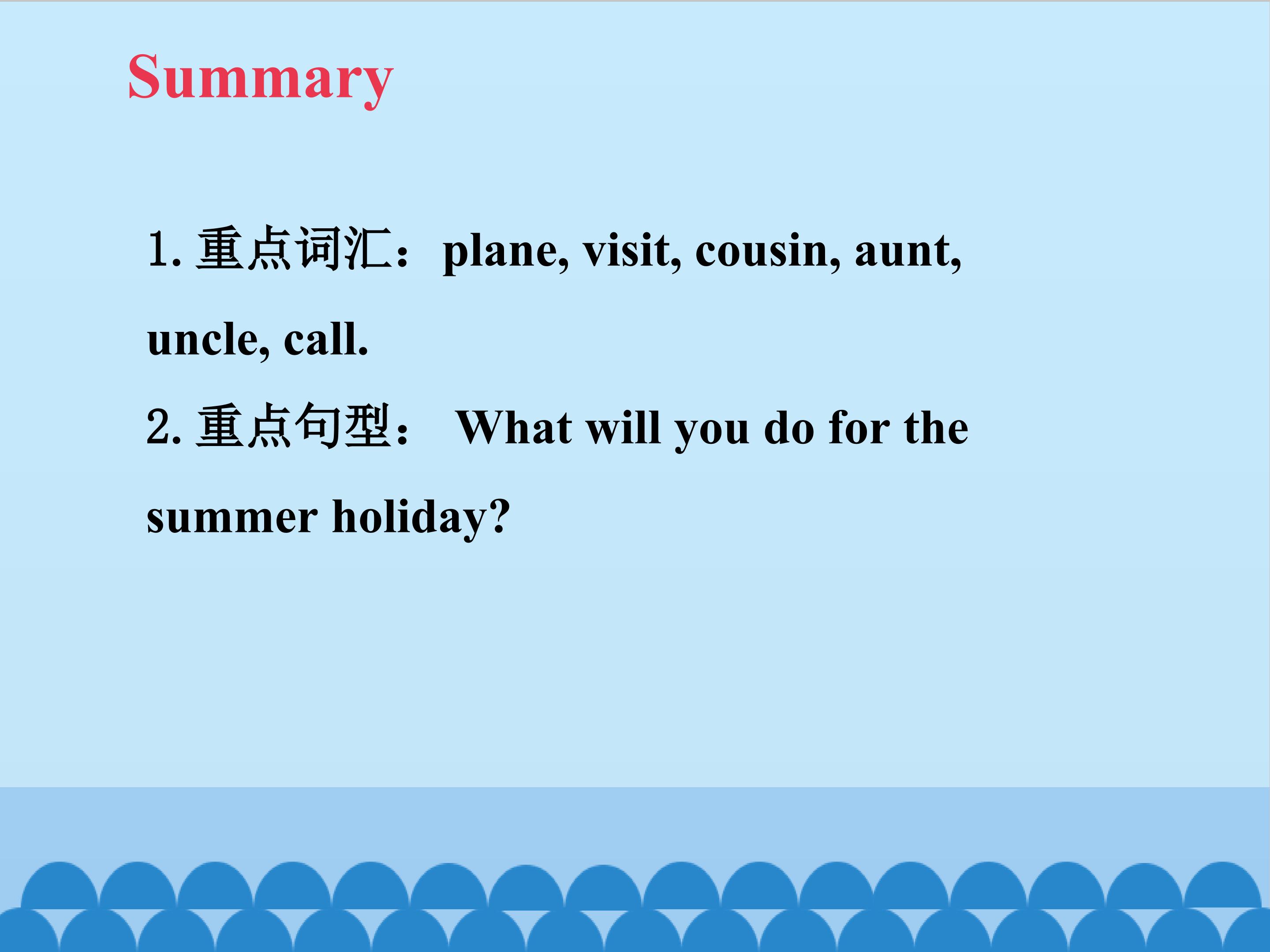 Summary

1. 重点词汇：plane, visit, cousin, aunt, uncle, call.

2. 重点句型： What will you do for the summer holiday?